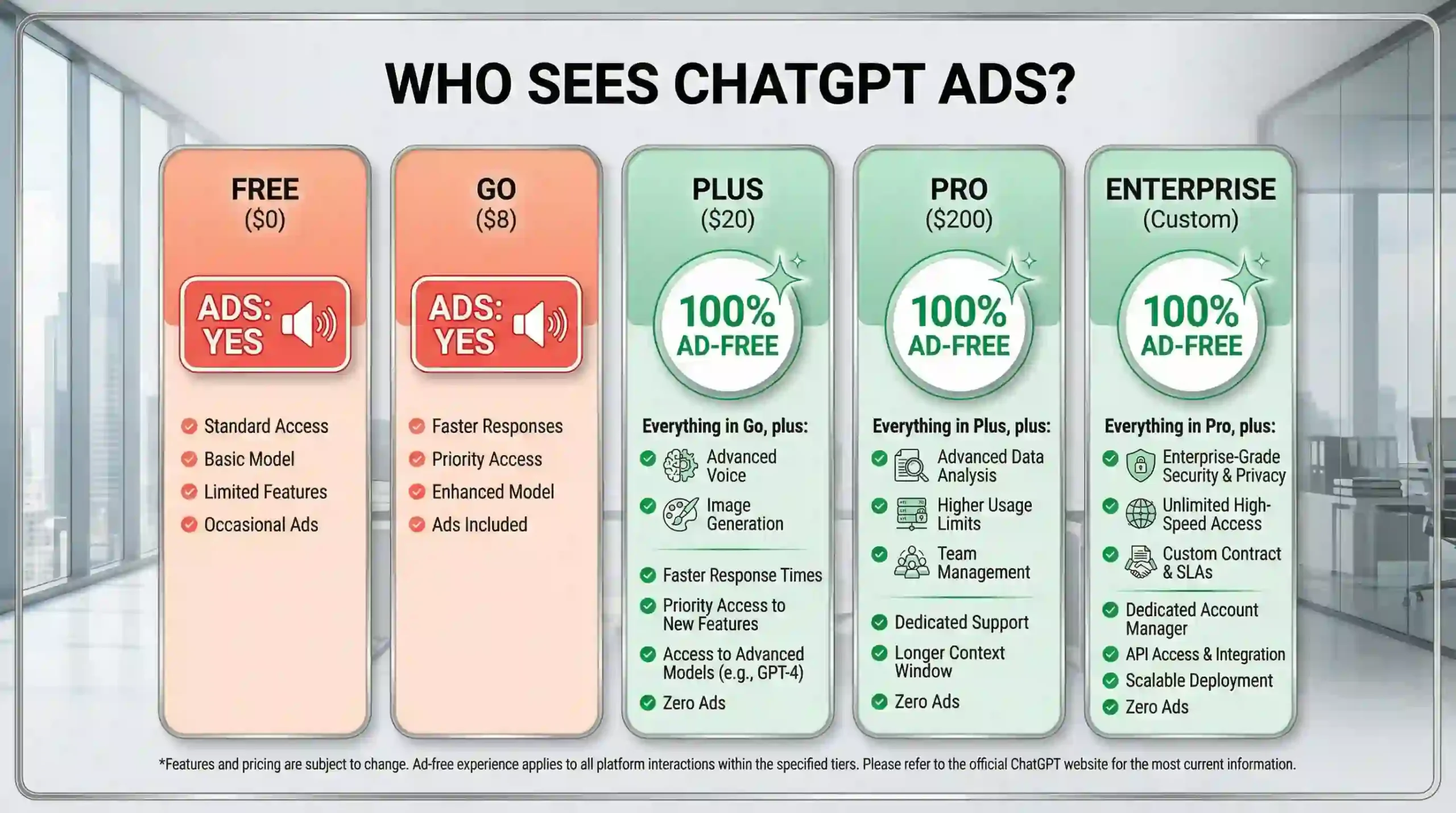 WHO SEES CHATGPT ADS?

FREE
($0)

ADS: YES

Standard Access
Basic Model
Limited Features
Occasional Ads

GO
($8)

ADS: YES

Faster Responses
Priority Access
Enhanced Model
Ads Included

PLUS
($20)

100% AD-FREE

Everything in Go, plus:
Advanced Voice
Image Generation

Faster Response Times
Priority Access to New Features
Access to Advanced Models (e.g., GPT-4)
Zero Ads

PRO
($200)

100% AD-FREE

Everything in Plus, plus:
Advanced Data Analysis
Higher Usage Limits
Team Management

Dedicated Support
Longer Context Window
Zero Ads

ENTERPRISE
(Custom)

100% AD-FREE

Everything in Pro, plus:
Enterprise-Grade Security & Privacy
Unlimited High-Speed Access
Custom Contract & SLAs

Dedicated Account Manager
API Access & Integration
Scalable Deployment
Zero Ads

*Features and pricing are subject to change. Ad-free experience applies to all platform interactions within the specified tiers. Please refer to the official ChatGPT website for the most current information.